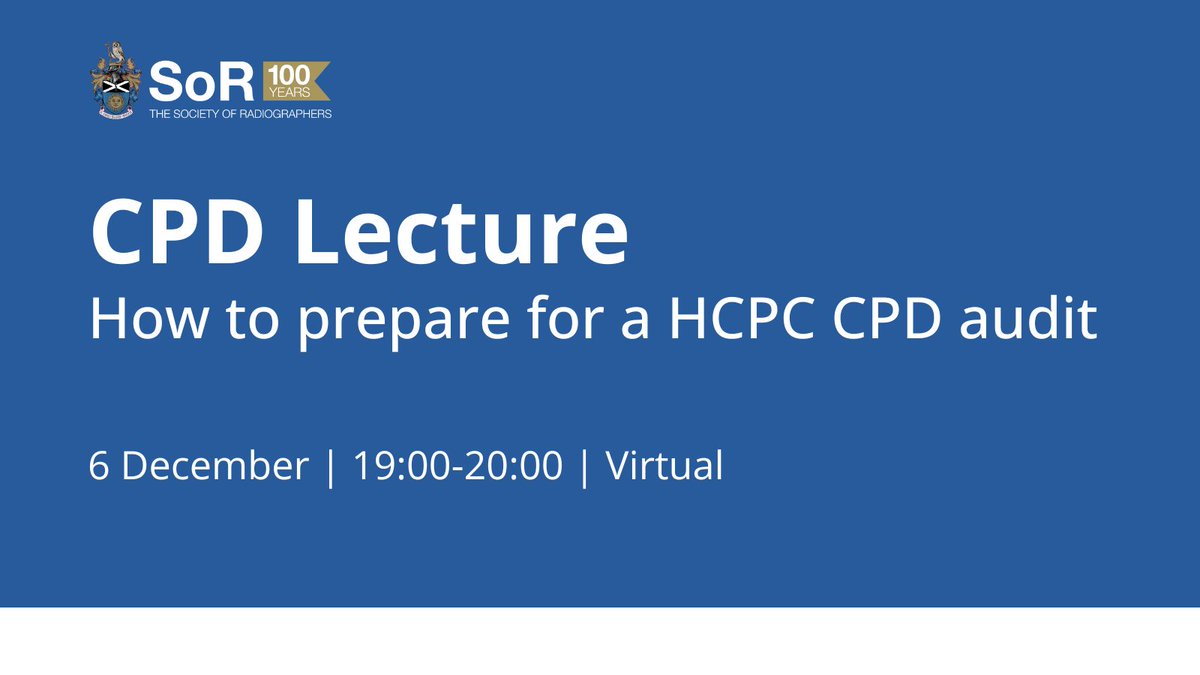 SoR 100 YEARS
THE SOCIETY OF RADIOGRAPHERS

CPD Lecture
How to prepare for a HCPC CPD audit

6 December | 19:00-20:00 | Virtual